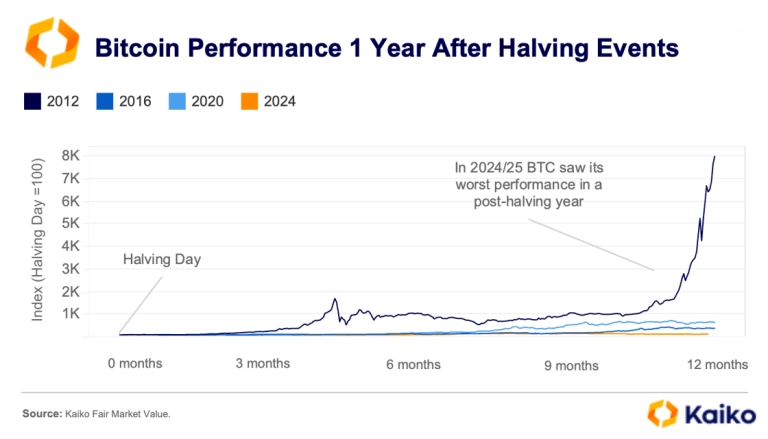 Bitcoin Performance 1 Year After Halving Events

2012 2016 2020 2024

Index (Halving Day =100)

8K
7K
6K
5K
4K
3K
2K
1K

In 2024/25 BTC saw its worst performance in a post-halving year

Halving Day

0 months 3 months 6 months 9 months 12 months

Source: Kaiko Fair Market Value.

Kaiko